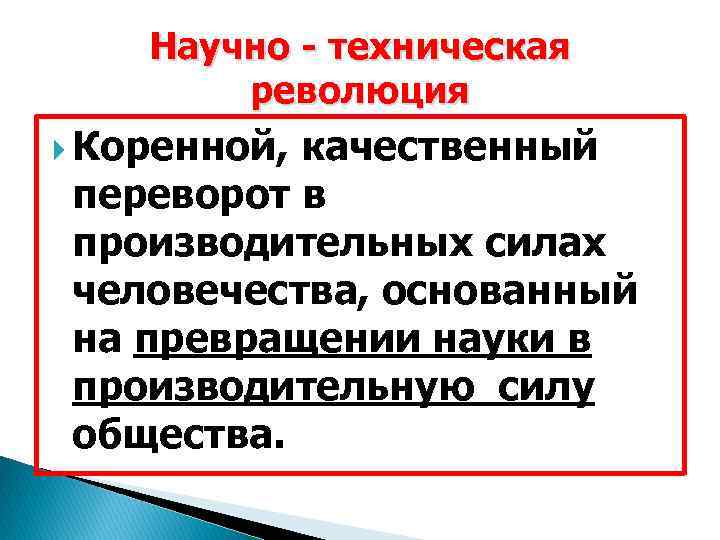 Научно - техническая революция

Коренной, качественный переворот в производительных силах человечества, основанный на превращении науки в производительную силу общества.